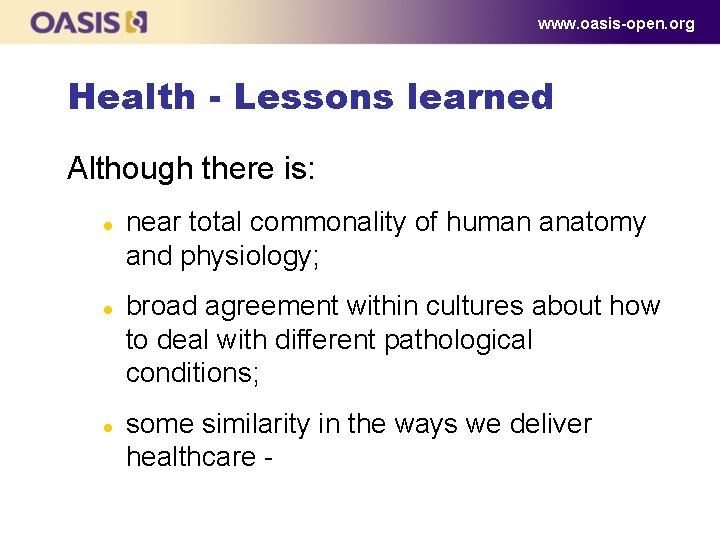 OASIS

www.oasis-open.org

Health - Lessons learned

Although there is:

- near total commonality of human anatomy and physiology;
- broad agreement within cultures about how to deal with different pathological conditions;
- some similarity in the ways we deliver healthcare -